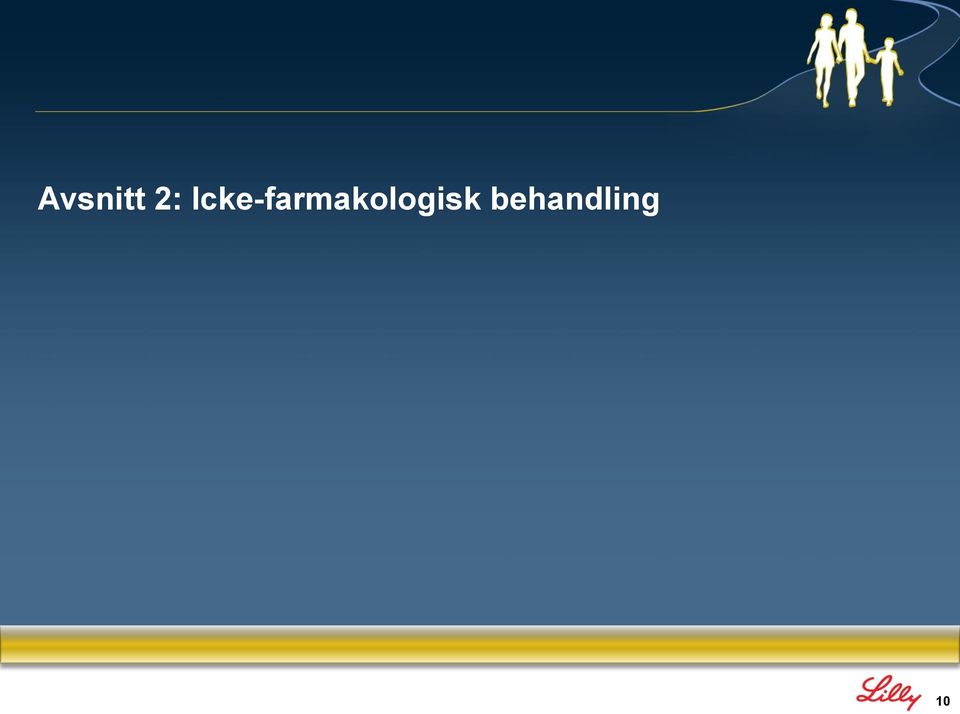 Avsnitt 2: Icke-farmakologisk behandling

Lilly

10